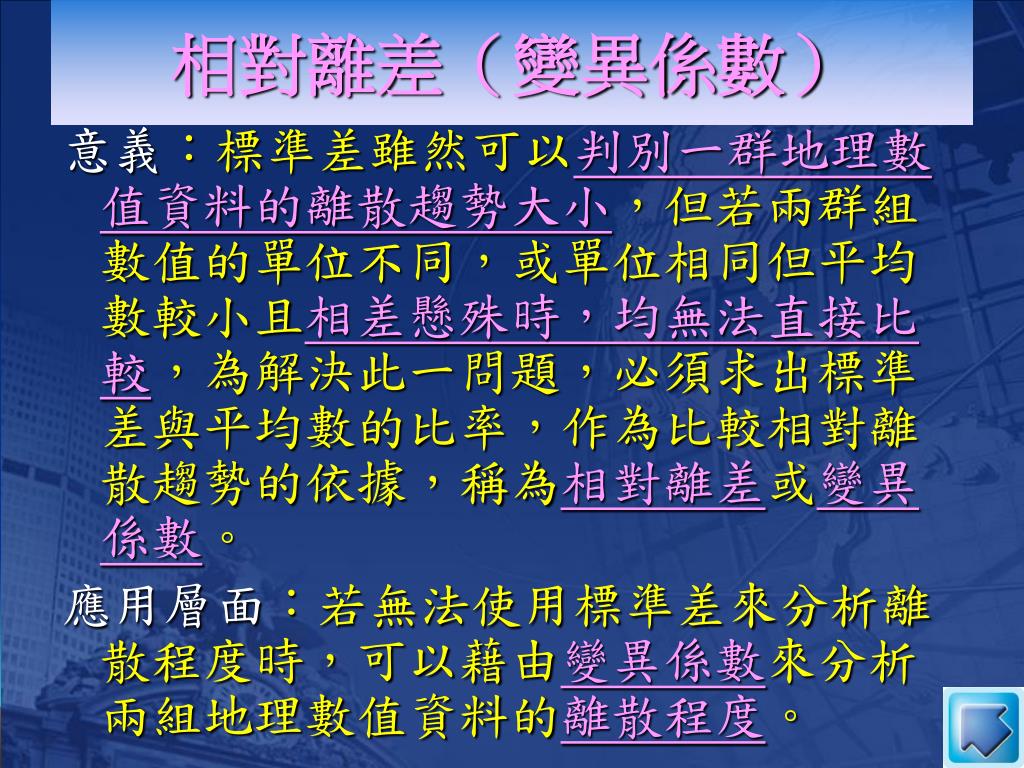 相對離差（變異係數）

意義：標準差雖然可以判別一群地理數值資料的離散趨勢大小，但若兩群組數值的單位不同，或單位相同但平均數較小且相差懸殊時，均無法直接比較，為解決此一問題，必須求出標準差與平均數的比率，作為比較相對離散趨勢的依據，稱為相對離差或變異係數。

應用層面：若無法使用標準差來分析離散程度時，可以藉由變異係數來分析兩組地理數值資料的離散程度。